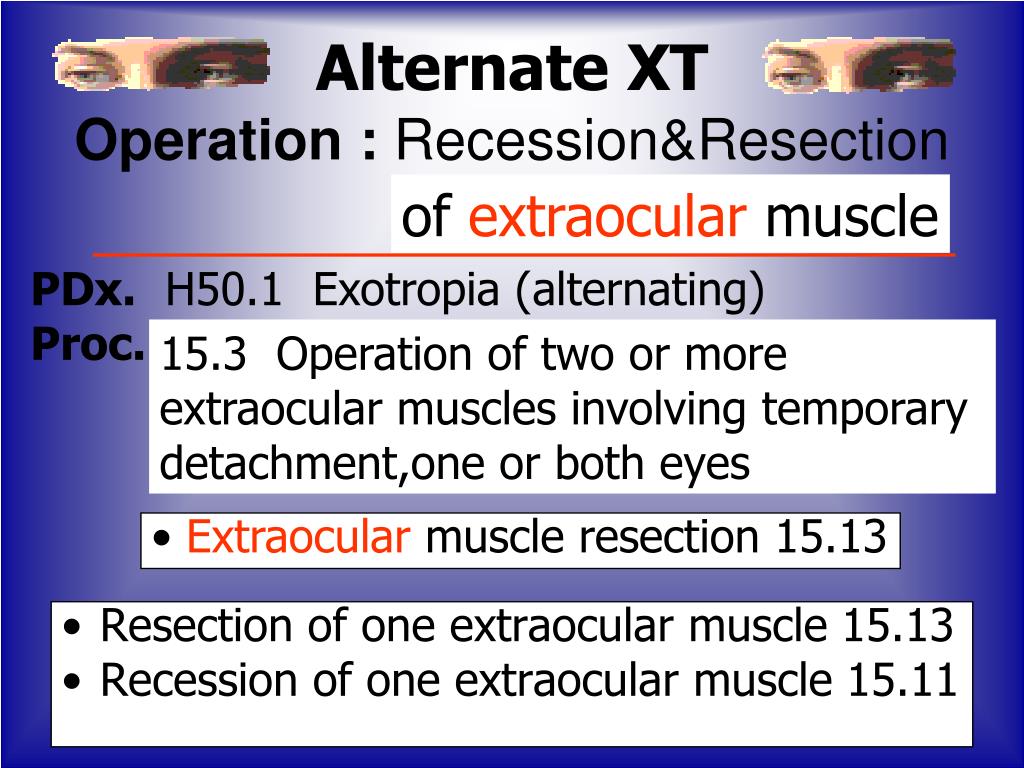 Alternate XT

Operation : Recession&Resection of extraocular muscle

PDx. H50.1 Exotropia (alternating)

Proc. 15.3 Operation of two or more extraocular muscles involving temporary detachment,one or both eyes

• Extraocular muscle resection 15.13

• Resection of one extraocular muscle 15.13
• Recession of one extraocular muscle 15.11